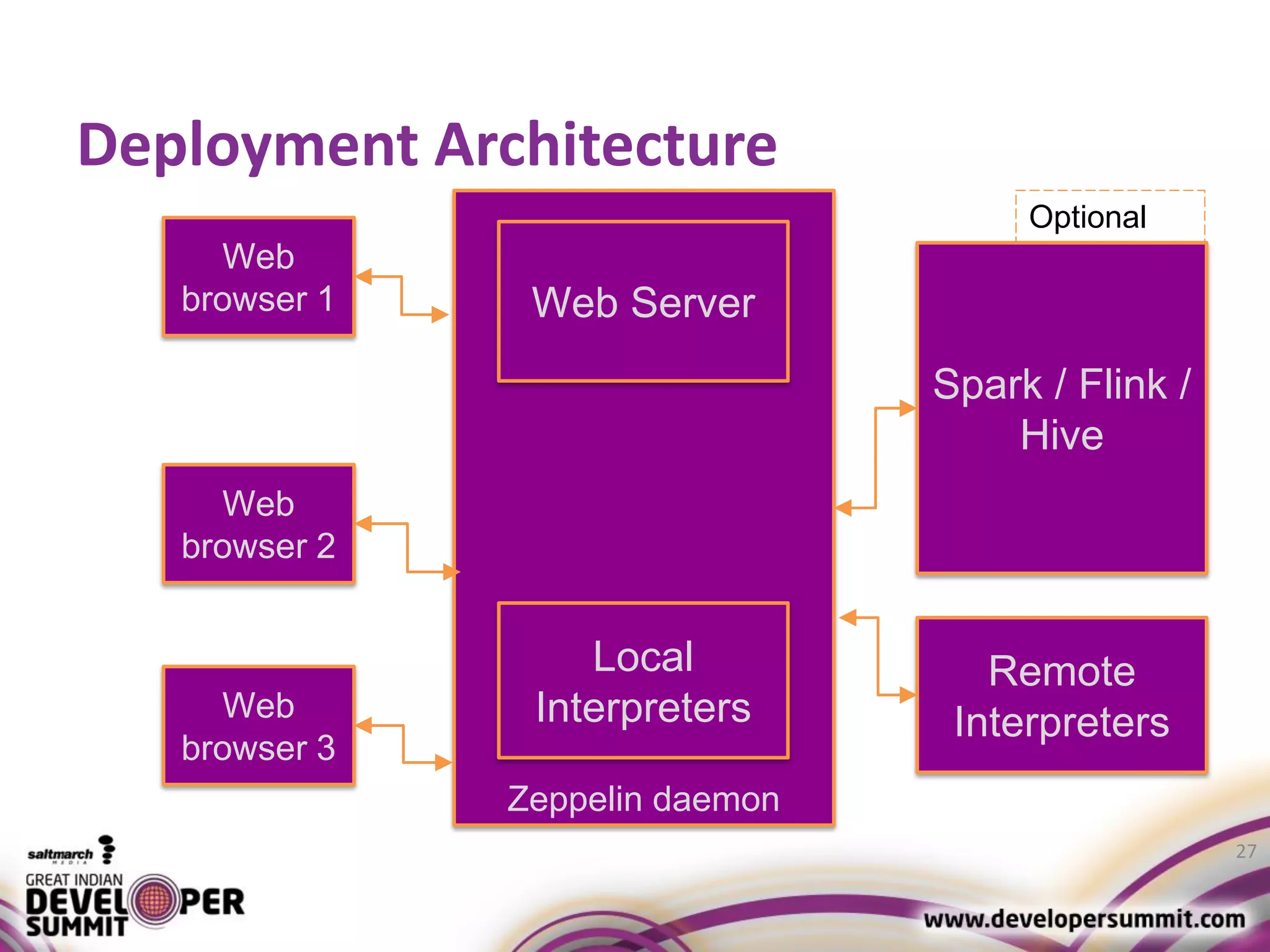 Deployment Architecture

Web browser 1

Web browser 2

Web browser 3

Web Server

Local Interpreters

Zeppelin daemon

Optional

Spark / Flink / Hive

Remote Interpreters

saltmarch MEDIA

GREAT INDIAN DEVELOPER SUMMIT

27

www.developersummit.com